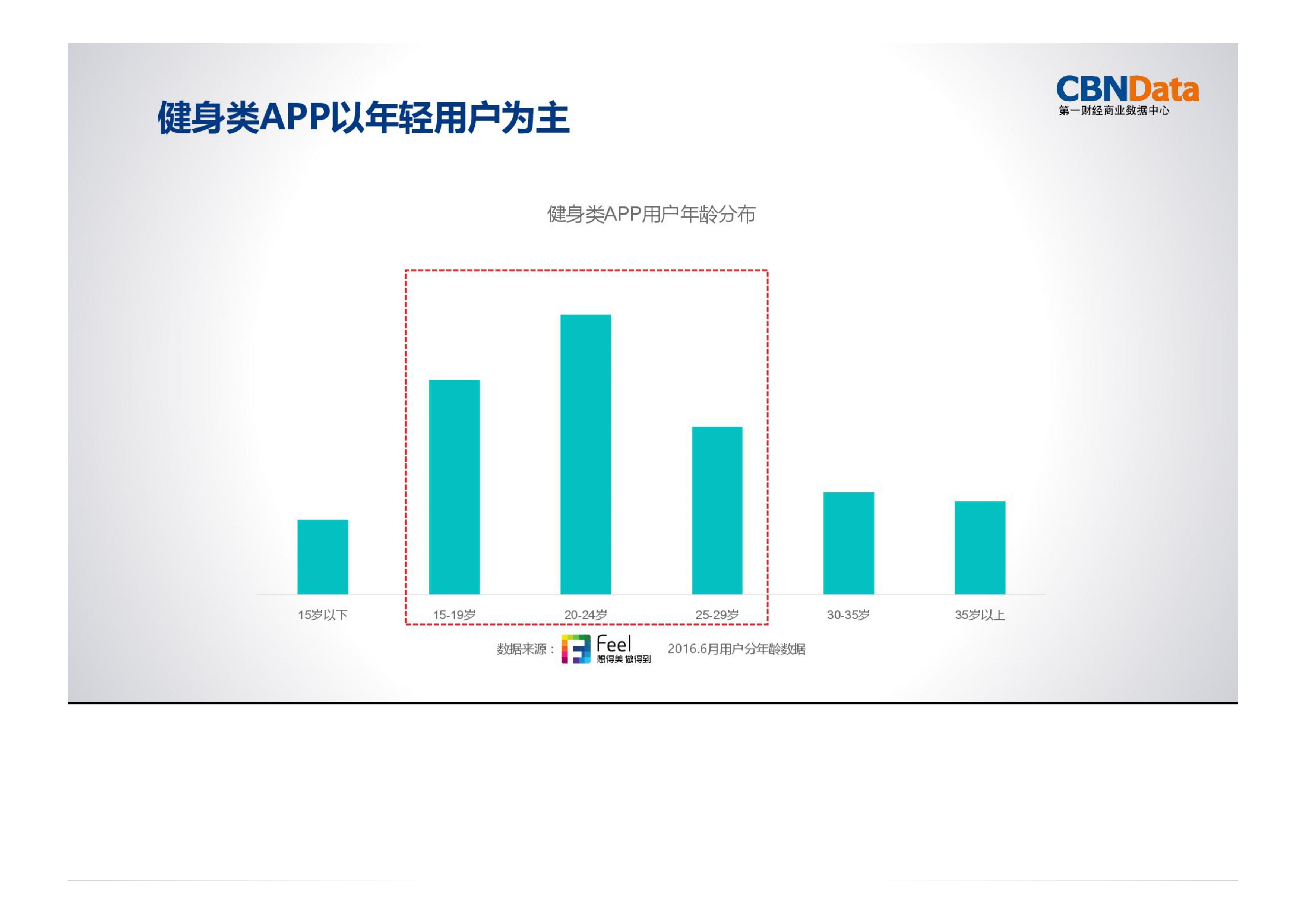 健身类APP以年轻用户为主

CBNData
第一财经商业数据中心

健身类APP用户年龄分布

15岁以下
15-19岁
20-24岁
25-29岁
30-35岁
35岁以上

数据来源： Feel 想得美 做得到 2016.6月用户分年龄数据